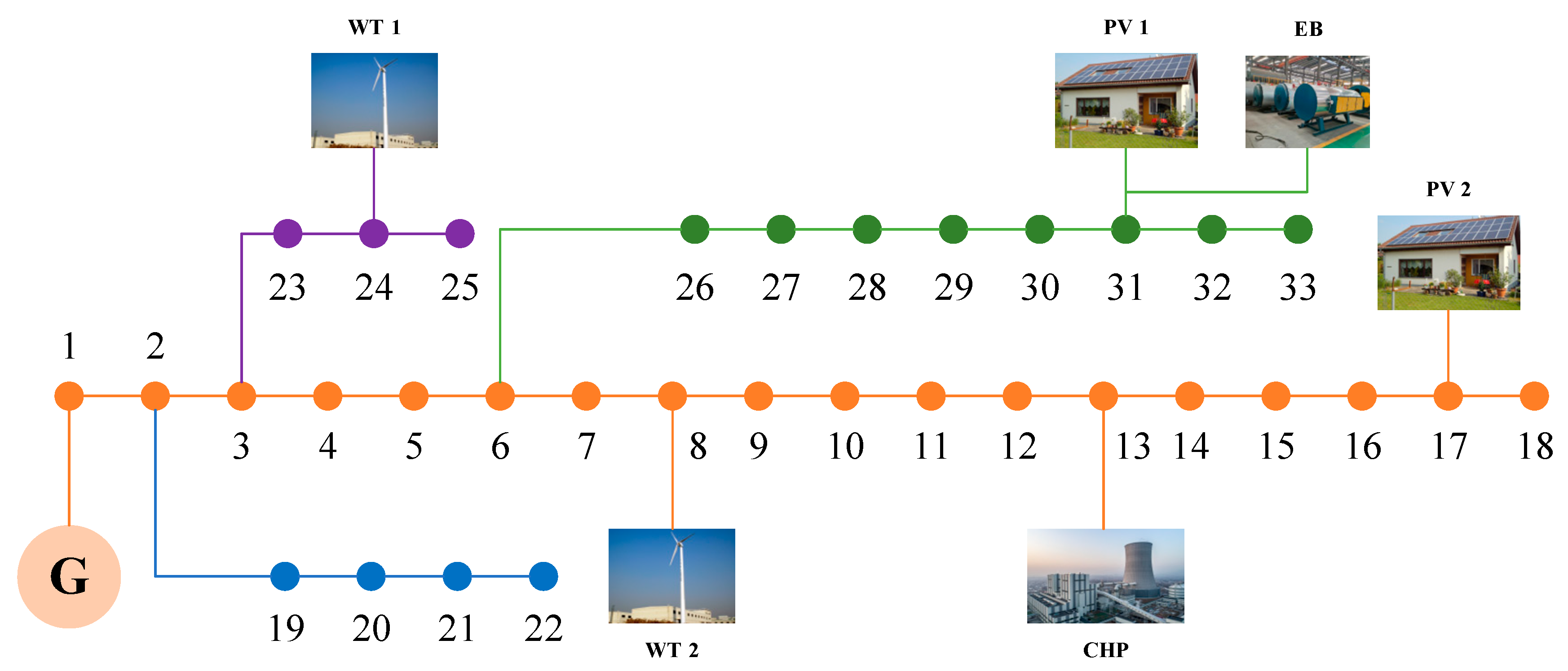 WT 1

PV 1

EB

PV 2

23 24 25

26 27 28 29 30 31 32 33

1 2

3 4 5 6 7 8 9 10 11 12 13 14 15 16 17 18

G

19 20 21 22

WT 2

CHP